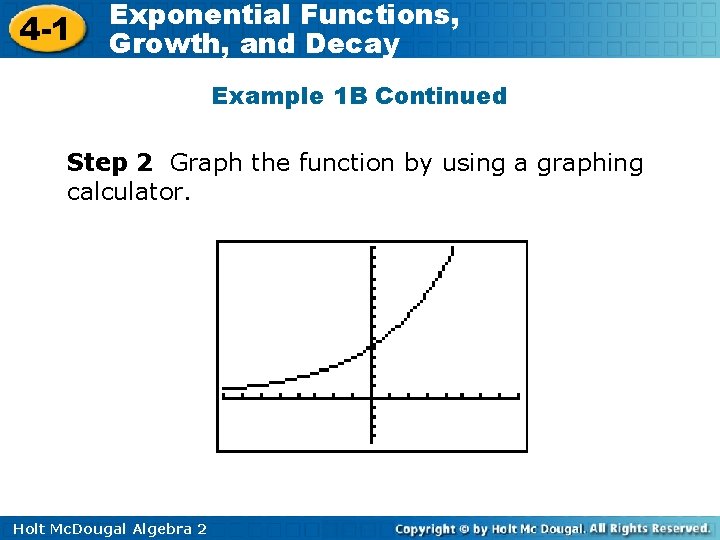 4-1 Exponential Functions, Growth, and Decay

Example 1B Continued

Step 2 Graph the function by using a graphing calculator.

Holt McDougal Algebra 2

Copyright © by Holt Mc Dougal. All Rights Reserved.